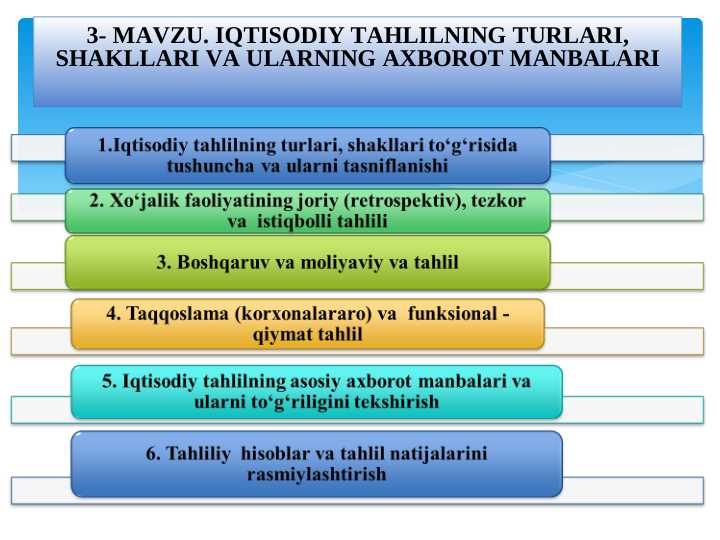 3- MAVZU. IQTISODIY TAHLILNING TURLARI, SHAKLLARI VA ULARNING AXBOROT MANBALARI

1.Iqtisodiy tahlilning turlari, shakllari to‘g‘risida tushuncha va ularni tasniflanishi

2. Xo‘jalik faoliyatining joriy (retrospektiv), tezkor va istiqbolli tahlili

3. Boshqaruv va moliyaviy va tahlil

4. Taqqoslama (korxonalararo) va funksional - qiymat tahlil

5. Iqtisodiy tahlilning asosiy axborot manbalari va ularni to‘g‘riligini tekshirish

6. Tahliliy hisoblar va tahlil natijalarini rasmiylashtirish